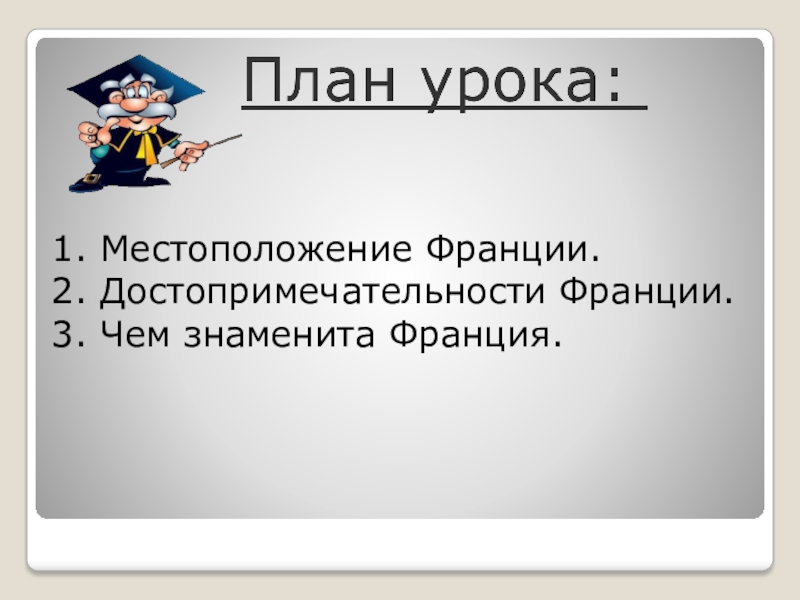 План урока:

1. Местоположение Франции.
2. Достопримечательности Франции.
3. Чем знаменита Франция.